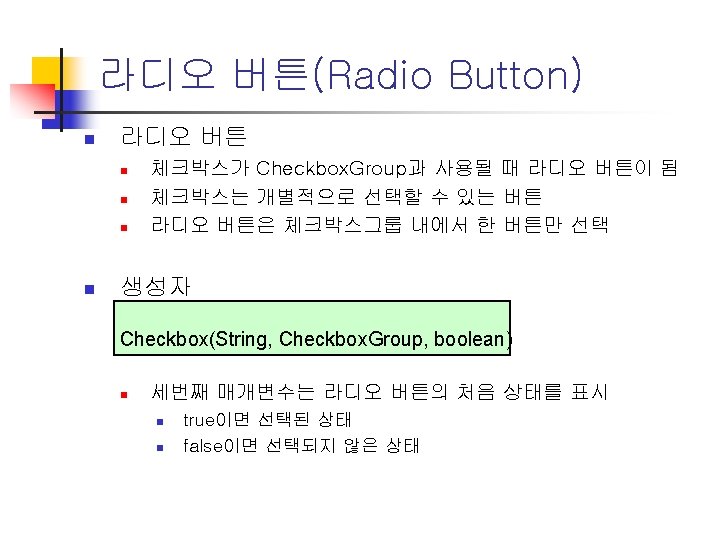 라디오 버튼(Radio Button)

라디오 버튼

체크박스가 CheckboxGroup과 사용될 때 라디오 버튼이 됨

체크박스는 개별적으로 선택할 수 있는 버튼

라디오 버튼은 체크박스그룹 내에서 한 버튼만 선택

생성자

Checkbox(String, CheckboxGroup, boolean)

세번째 매개변수는 라디오 버튼의 처음 상태를 표시

true이면 선택된 상태

false이면 선택되지 않은 상태